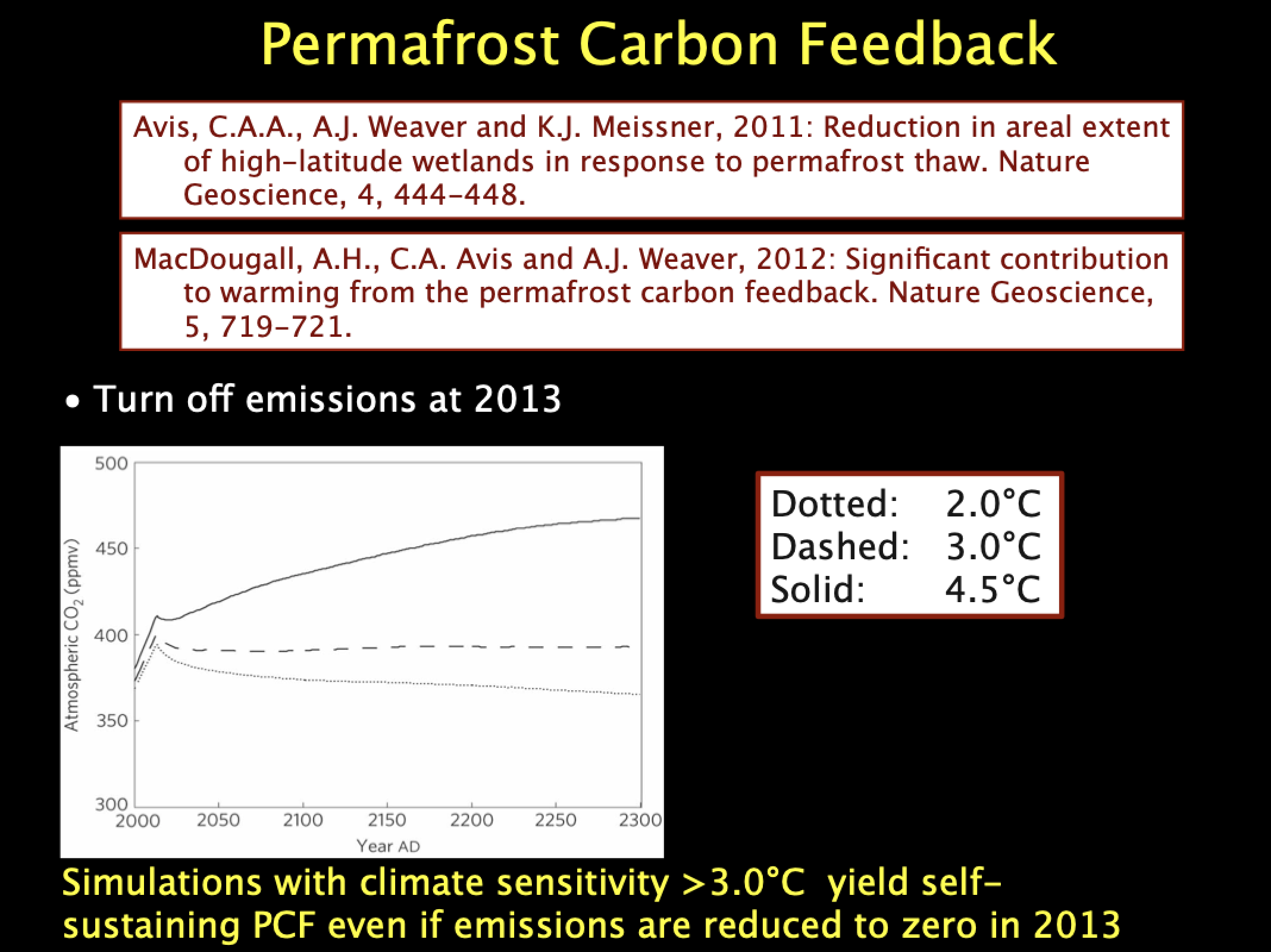 Permafrost Carbon Feedback

Avis, C.A.A., A.J. Weaver and K.J. Meissner, 2011: Reduction in areal extent of high-latitude wetlands in response to permafrost thaw. Nature Geoscience, 4, 444-448.

MacDougall, A.H., C.A. Avis and A.J. Weaver, 2012: Significant contribution to warming from the permafrost carbon feedback. Nature Geoscience, 5, 719-721.

• Turn off emissions at 2013

500
450
400
350
300
Atmospheric $CO_2$ (ppmv)
2000 2050 2100 2150 2200 2250 2300
Year AD

Dotted: 2.0°C
Dashed: 3.0°C
Solid: 4.5°C

Simulations with climate sensitivity >3.0°C yield self-sustaining PCF even if emissions are reduced to zero in 2013